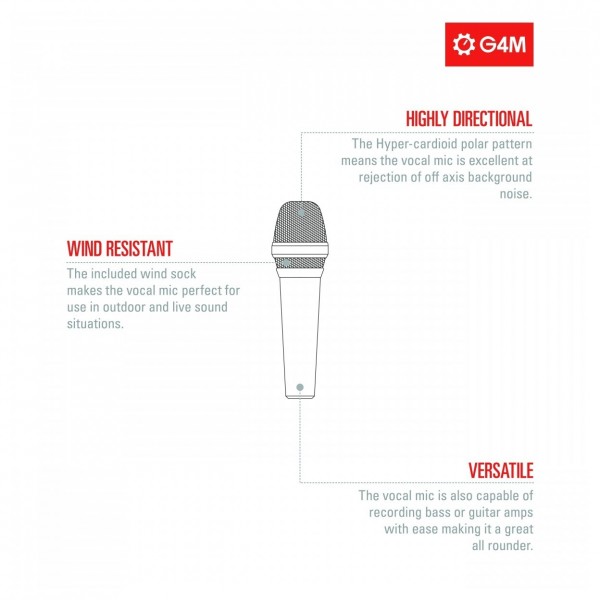 G4M

HIGHLY DIRECTIONAL

The Hyper-cardioid polar pattern means the vocal mic is excellent at rejection of off axis background noise.

WIND RESISTANT

The included wind sock makes the vocal mic perfect for use in outdoor and live sound situations.

VERSATILE

The vocal mic is also capable of recording bass or guitar amps with ease making it a great all rounder.